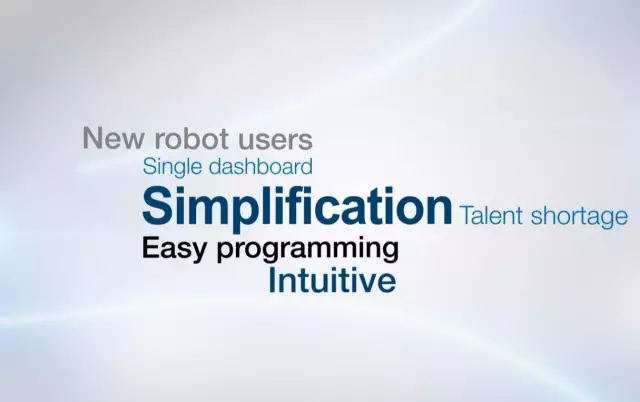 New robot users
Single dashboard
Simplification Talent shortage
Easy programming
Intuitive